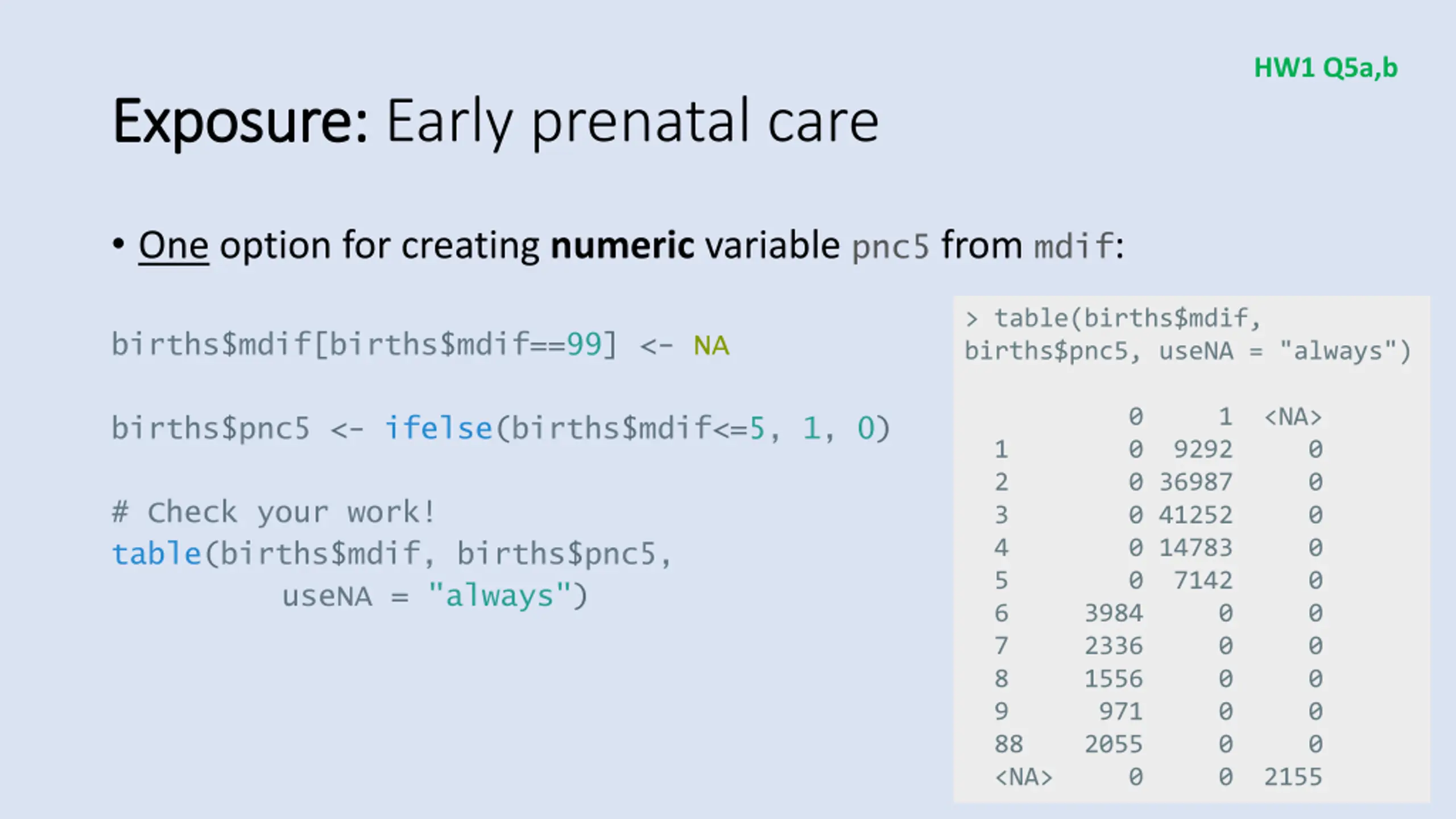 HW1 Q5a,b

Exposure: Early prenatal care

• One option for creating numeric variable pnc5 from mdif:

births$mdif[births$mdif==99] <- NA

births$pnc5 <- ifelse(births$mdif<=5, 1, 0)

# Check your work!
table(births$mdif, births$pnc5,
useNA = "always")

> table(births$mdif,
births$pnc5, useNA = "always")

|  | 0 | 1 | <NA> |
|---|---|---|---|
| 1 | 0 | 9292 | 0 |
| 2 | 0 | 36987 | 0 |
| 3 | 0 | 41252 | 0 |
| 4 | 0 | 14783 | 0 |
| 5 | 0 | 7142 | 0 |
| 6 | 3984 | 0 | 0 |
| 7 | 2336 | 0 | 0 |
| 8 | 1556 | 0 | 0 |
| 9 | 971 | 0 | 0 |
| 88 | 2055 | 0 | 0 |
| <NA> | 0 | 0 | 2155 |